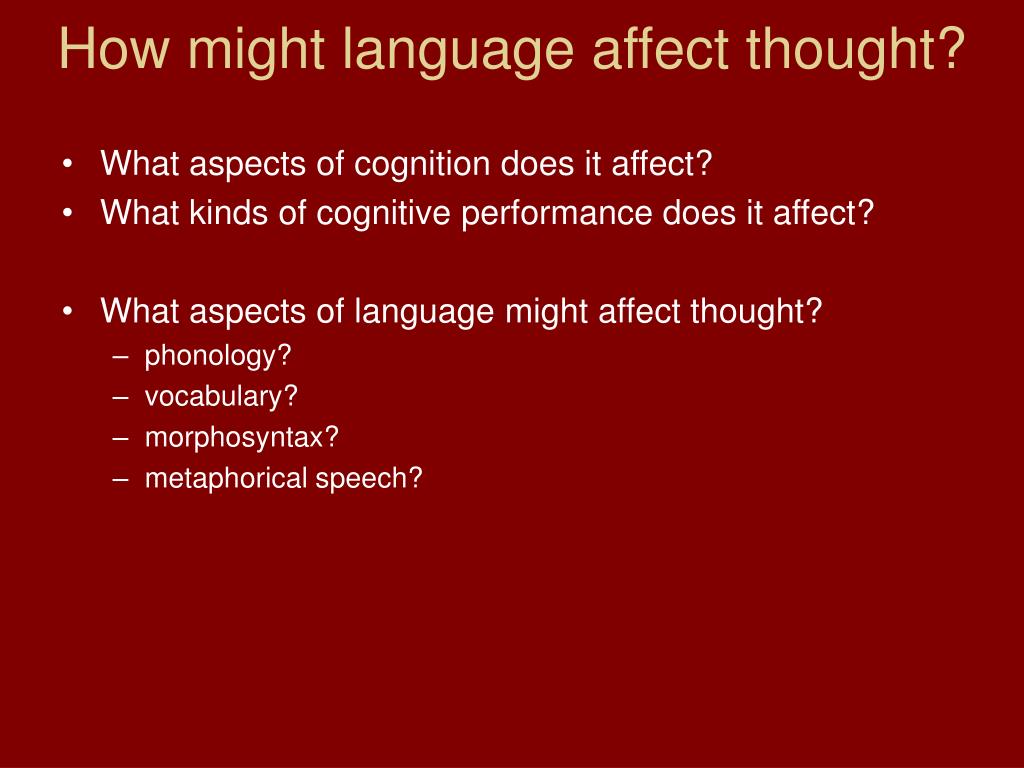 How might language affect thought?

• What aspects of cognition does it affect?
• What kinds of cognitive performance does it affect?

• What aspects of language might affect thought?
– phonology?
– vocabulary?
– morphosyntax?
– metaphorical speech?